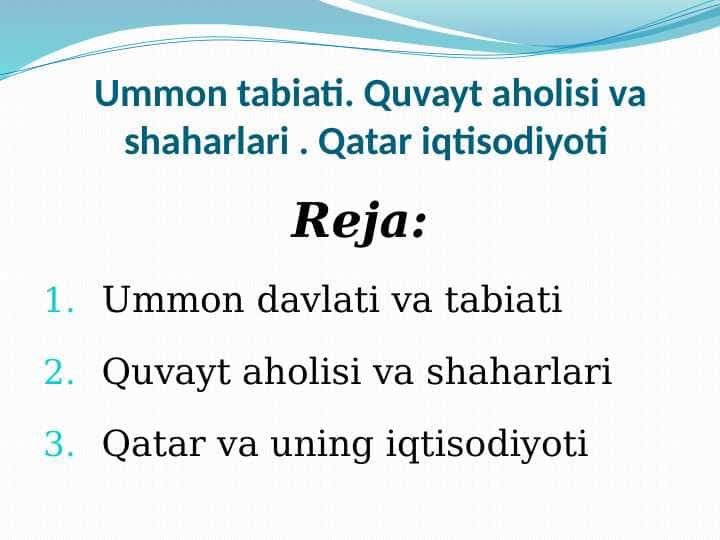 Ummon tabiati. Quvayt aholisi va shaharlari . Qatar iqtisodiyoti

Reja:

1. Ummon davlati va tabiati
2. Quvayt aholisi va shaharlari
3. Qatar va uning iqtisodiyoti